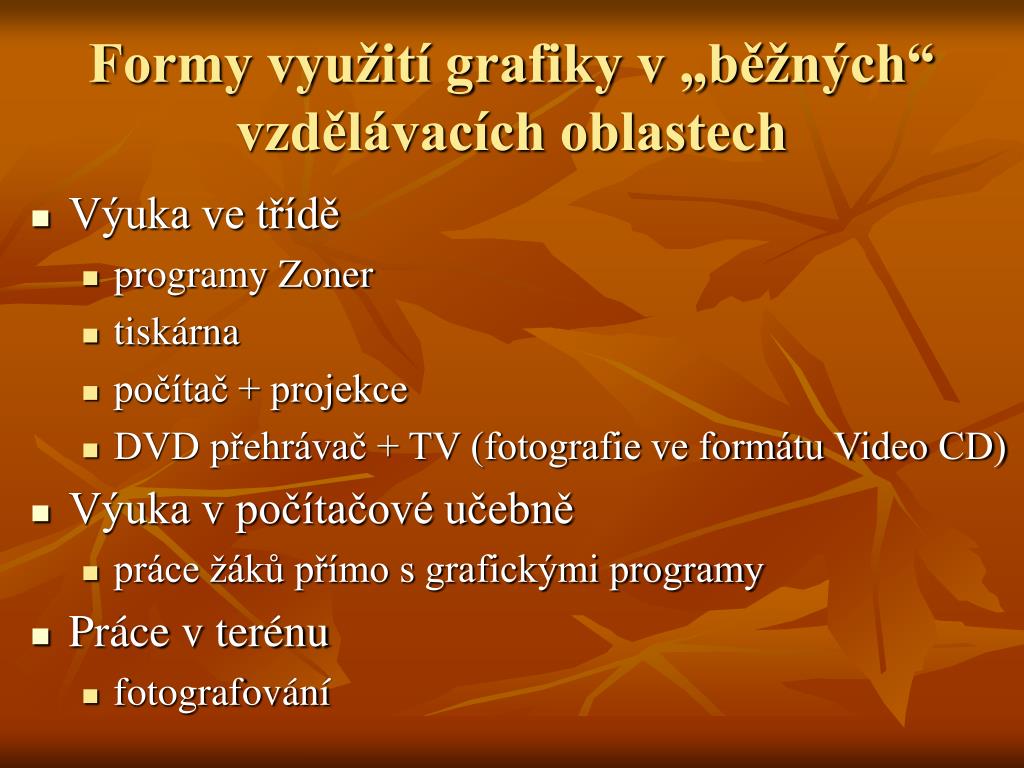 Formy využití grafiky v „běžných“ vzdělávacích oblastech

- Výuka ve třídě
  - programy Zoner
  - tiskárna
  - počítač + projekce
  - DVD přehrávač + TV (fotografie ve formátu Video CD)
- Výuka v počítačové učebně
  - práce žáků přímo s grafickými programy
- Práce v terénu
  - fotografování